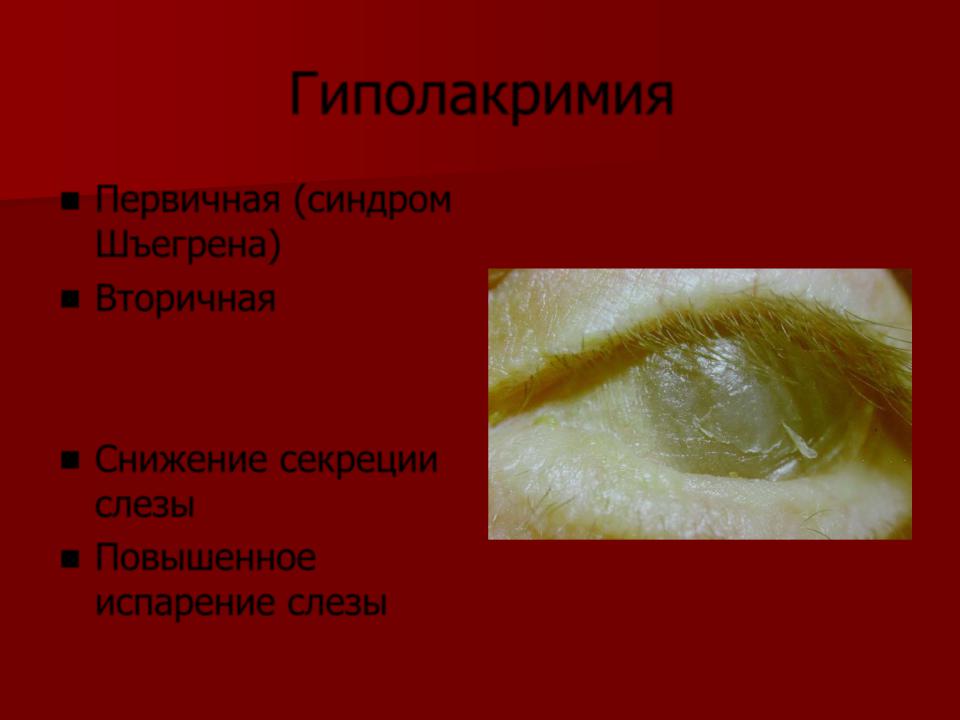 Гиполакримия

- Первичная (синдром Шъегрена)
- Вторичная

- Снижение секреции слезы
- Повышенное испарение слезы